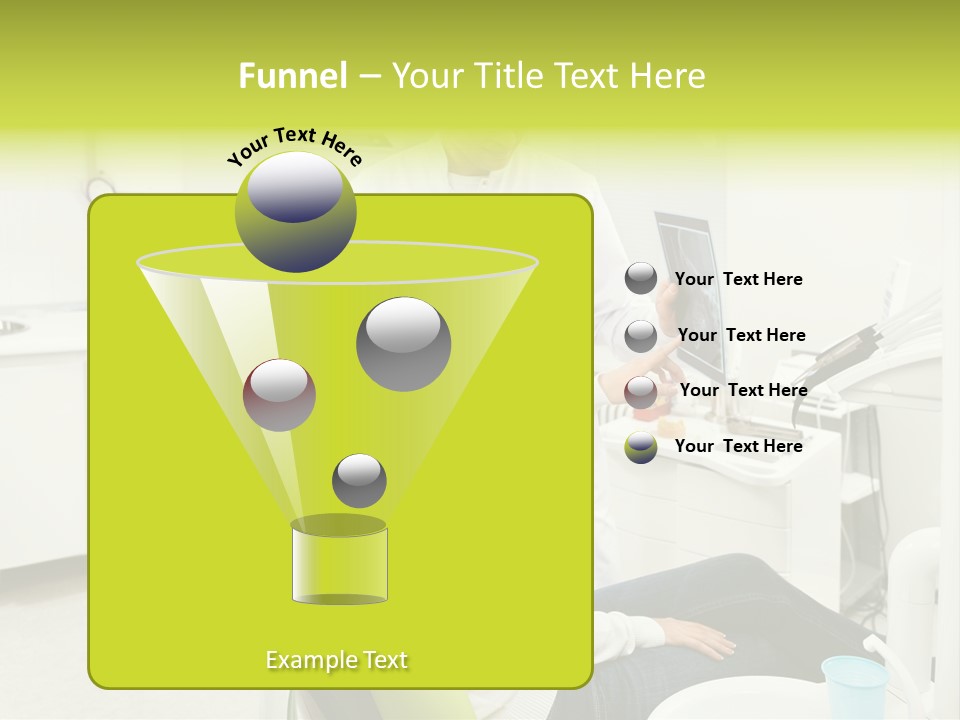 Funnel – Your Title Text Here

Your Text Here

Your Text Here

Your Text Here

Your Text Here

Your Text Here

Example Text